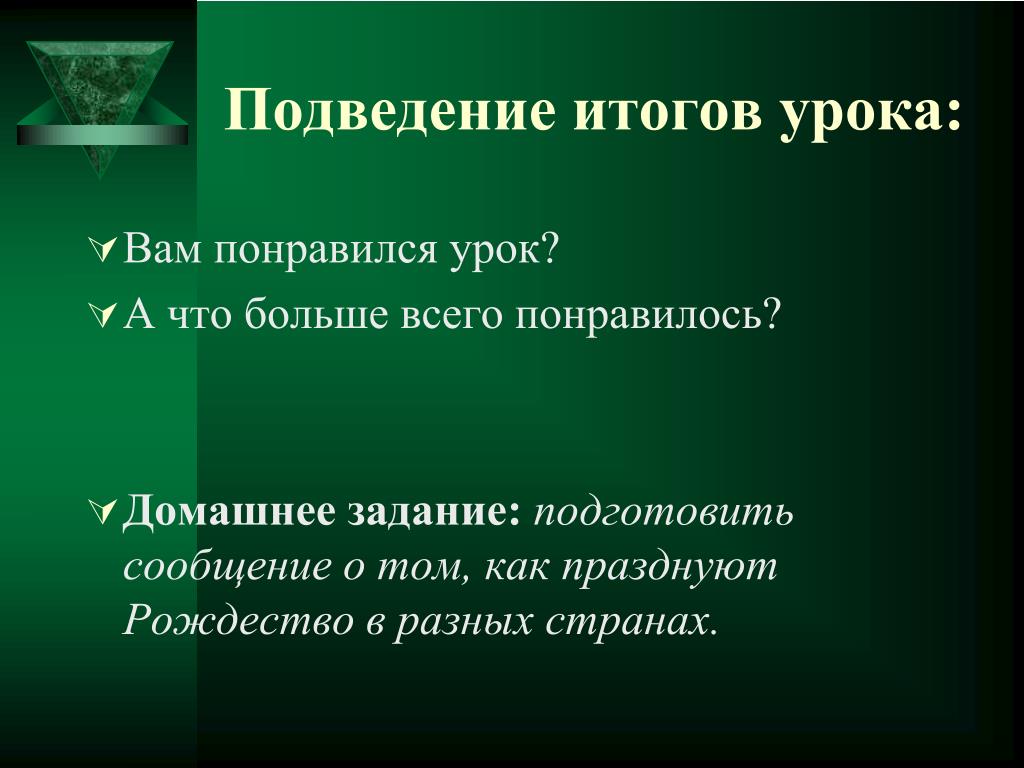 Подведение итогов урока:

Вам понравился урок?

А что больше всего понравилось?

Домашнее задание: подготовить сообщение о том, как празднуют Рождество в разных странах.